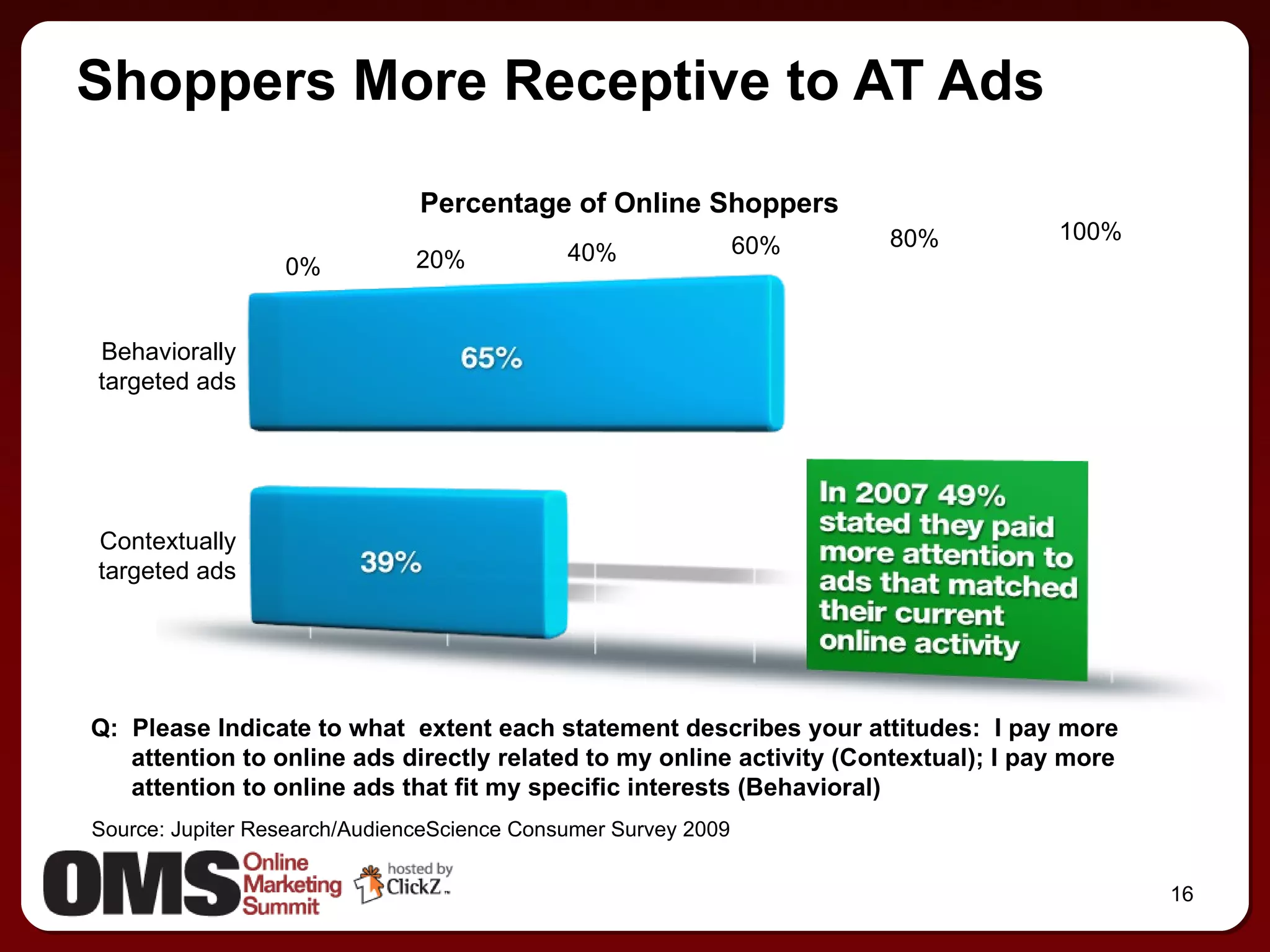 Shoppers More Receptive to AT Ads

Percentage of Online Shoppers

0% 20% 40% 60% 80% 100%

Behaviorally targeted ads

65%

Contextually targeted ads

39%

In 2007 49% stated they paid more attention to ads that matched their current online activity

Q: Please Indicate to what extent each statement describes your attitudes: I pay more attention to online ads directly related to my online activity (Contextual); I pay more attention to online ads that fit my specific interests (Behavioral)

Source: Jupiter Research/AudienceScience Consumer Survey 2009

OMS Online Marketing Summit

hosted by ClickZ

16